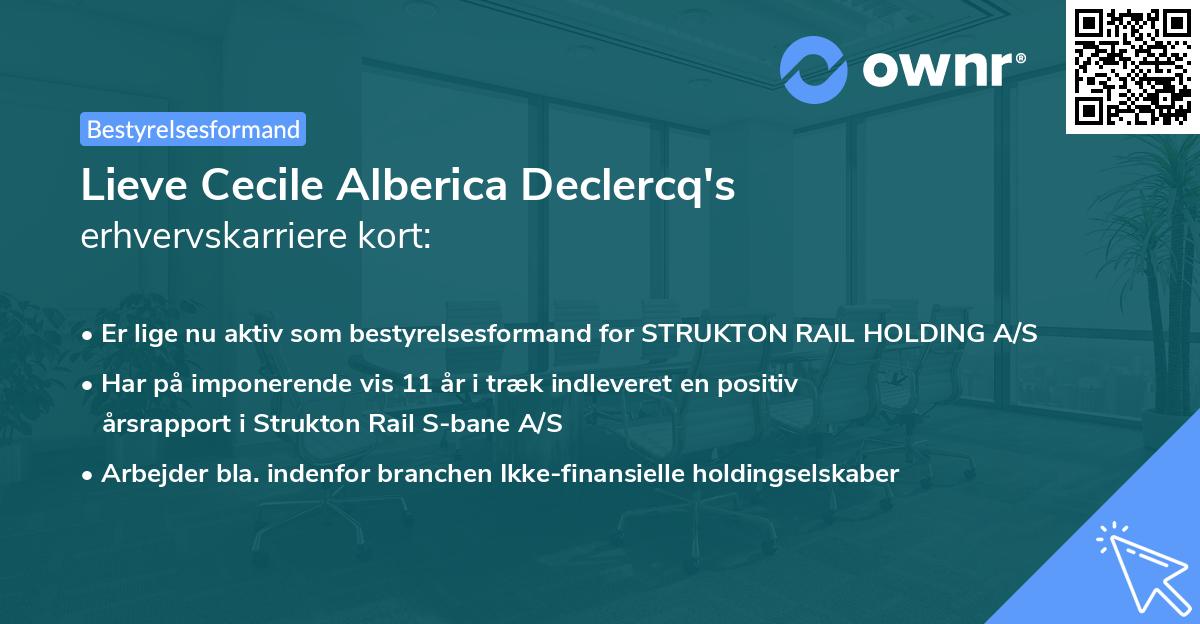 ownr®

Bestyrelsesformand

Lieve Cecile Alberica Declercq's
erhvervskarriere kort:

• Er lige nu aktiv som bestyrelsesformand for STRUKTON RAIL HOLDING A/S
• Har på imponerende vis 11 år i træk indleveret en positiv årsrapport i Strukton Rail S-bane A/S
• Arbejder bla. indenfor branchen Ikke-finansielle holdingselskaber